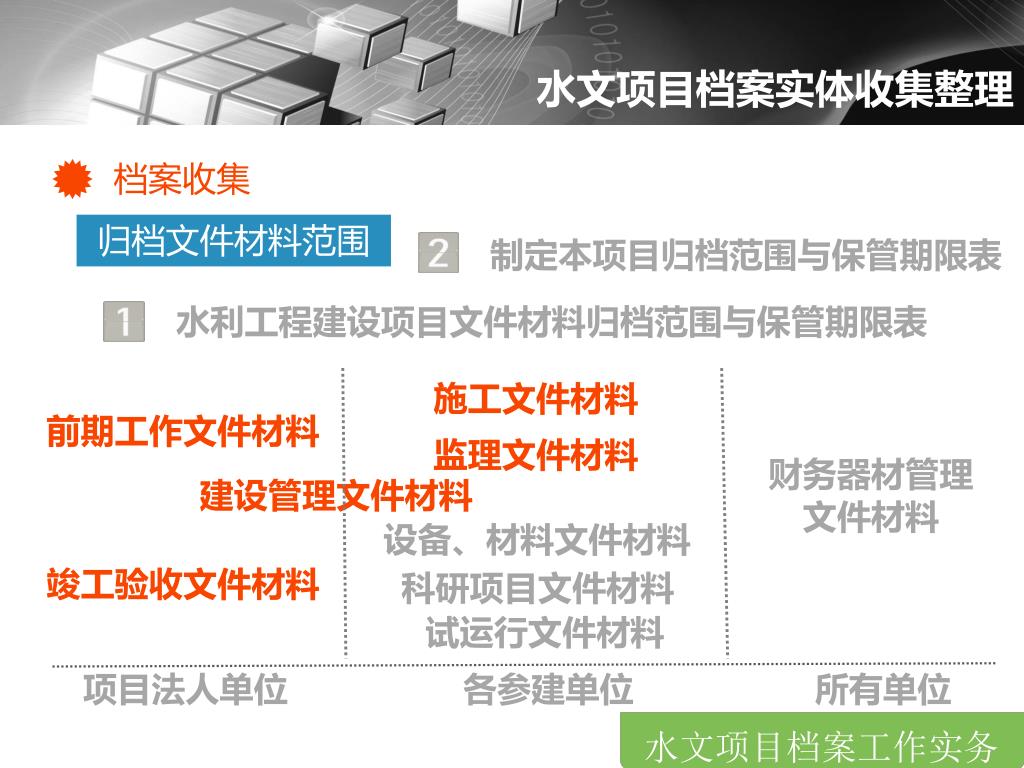 水文项目档案实体收集整理

档案收集

归档文件材料范围

2 制定本项目归档范围与保管期限表

1 水利工程建设项目文件材料归档范围与保管期限表

前期工作文件材料

建设管理文件材料

竣工验收文件材料

施工文件材料

监理文件材料

设备、材料文件材料

科研项目文件材料

试运行文件材料

财务器材管理文件材料

项目法人单位

各参建单位

所有单位

水文项目档案工作实务